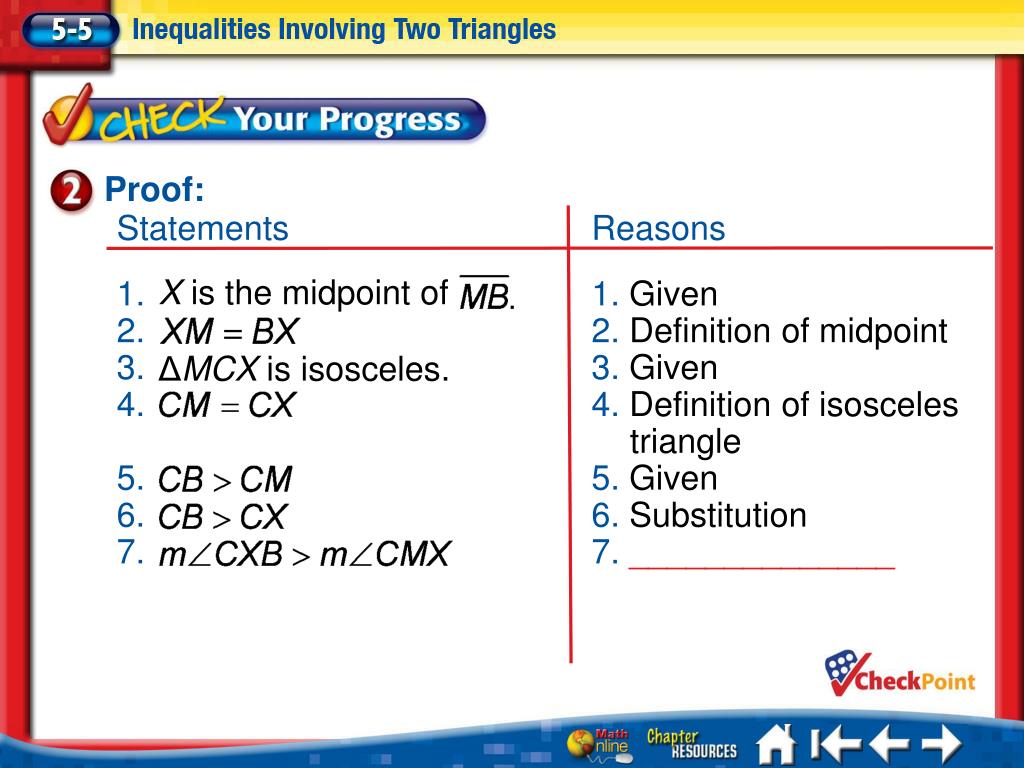 5-5 Inequalities Involving Two Triangles

CHECK Your Progress

2 Proof:

| Statements | Reasons |
|---|---|
| 1. $X$ is the midpoint of $\overline{MB}$. | 1. Given |
| 2. $XM = BX$ | 2. Definition of midpoint |
| 3. $\Delta MCX$ is isosceles. | 3. Given |
| 4. $CM = CX$ | 4. Definition of isosceles triangle |
| 5. $CB > CM$ | 5. Given |
| 6. $CB > CX$ | 6. Substitution |
| 7. $m\angle CXB > m\angle CMX$ | 7. ______________ |

CheckPoint

Math Online   Chapter RESOURCES